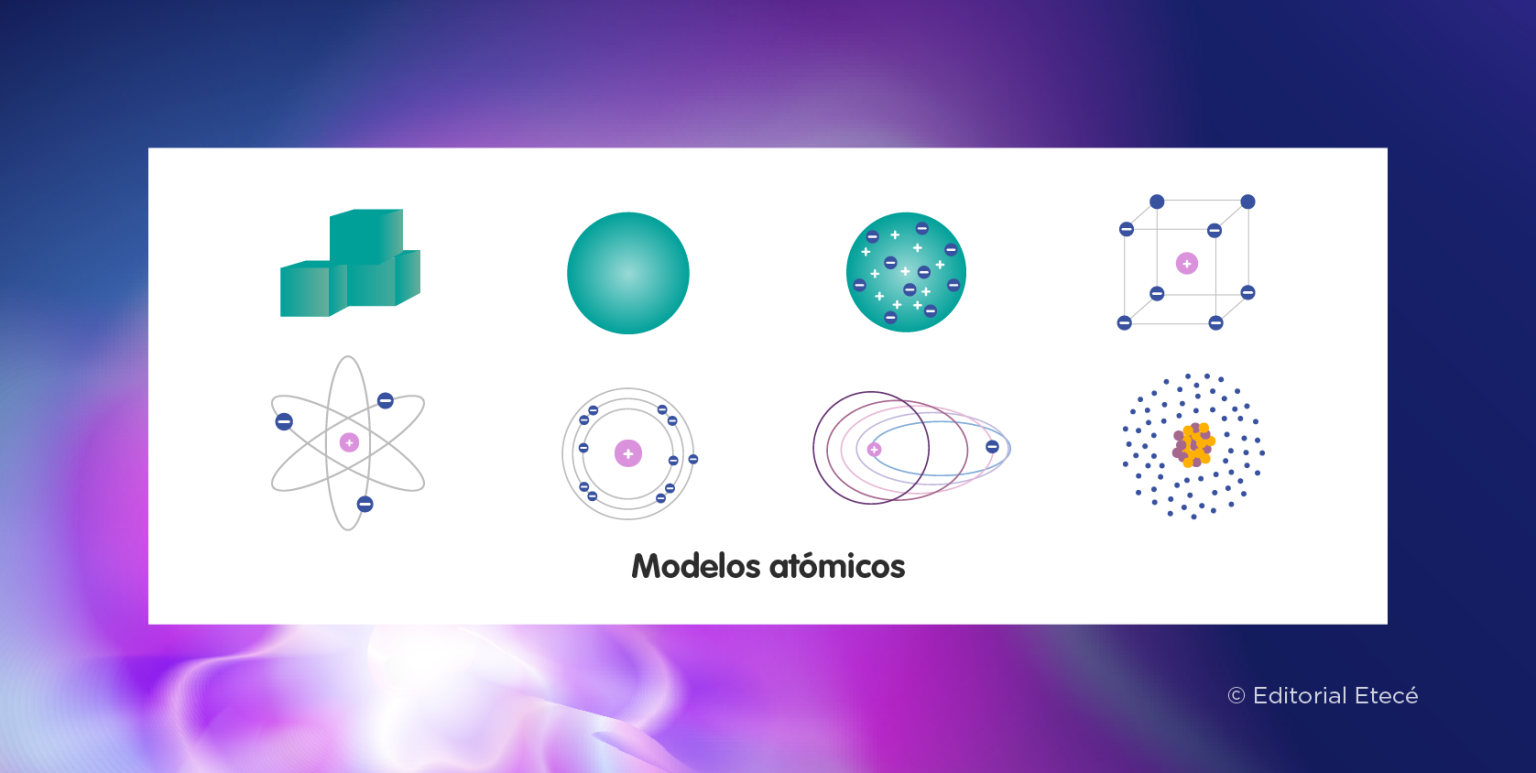 Modelos atómicos

© Editorial Etecé